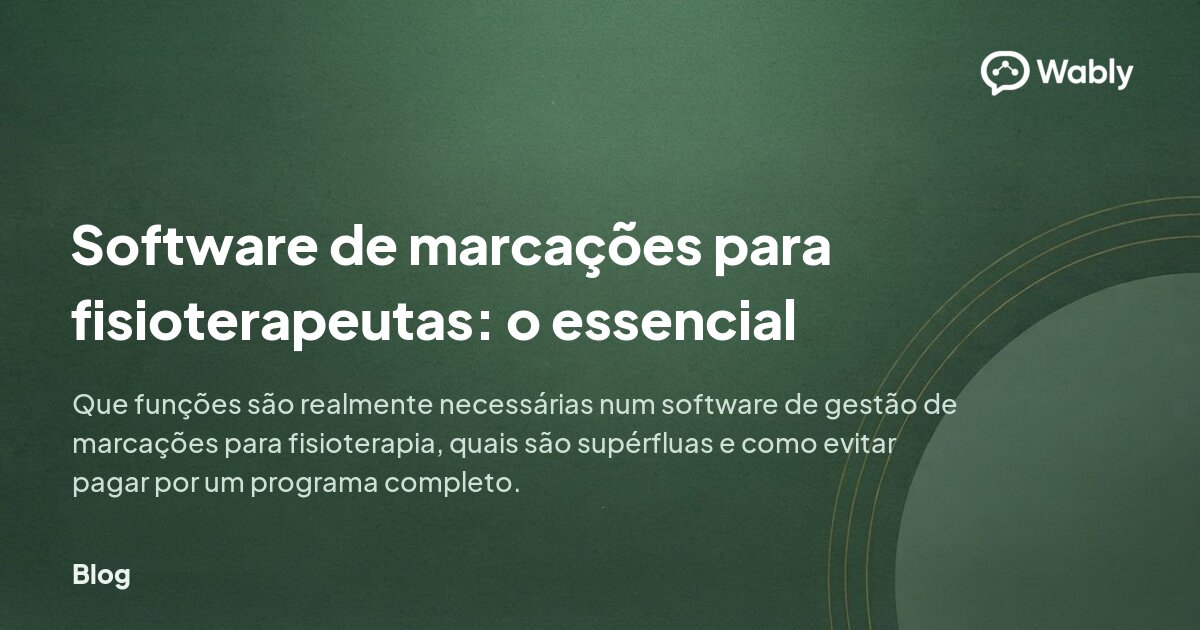 Wably

Software de marcações para fisioterapeutas: o essencial

Que funções são realmente necessárias num software de gestão de marcações para fisioterapia, quais são supérfluas e como evitar pagar por um programa completo.

Blog